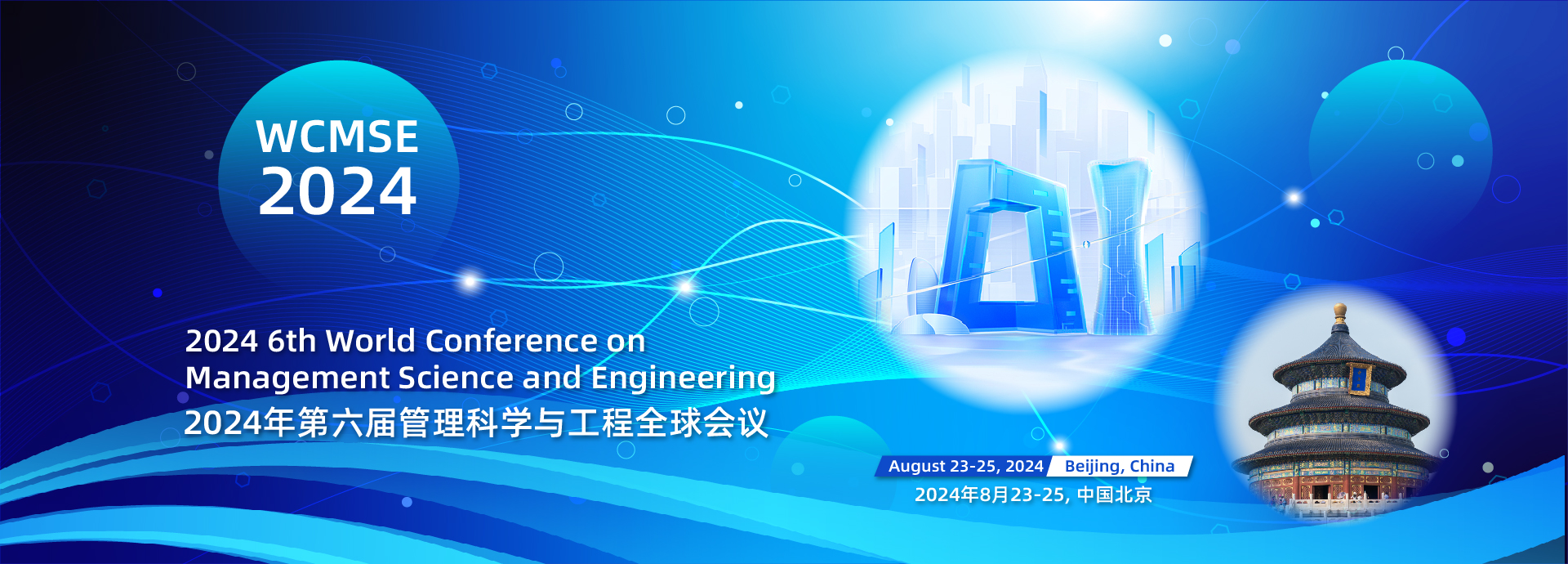 WCMSE
2024

2024 6th World Conference on Management Science and Engineering
2024年第六届管理科学与工程全球会议

August 23-25, 2024 Beijing, China
2024年8月23-25, 中国北京